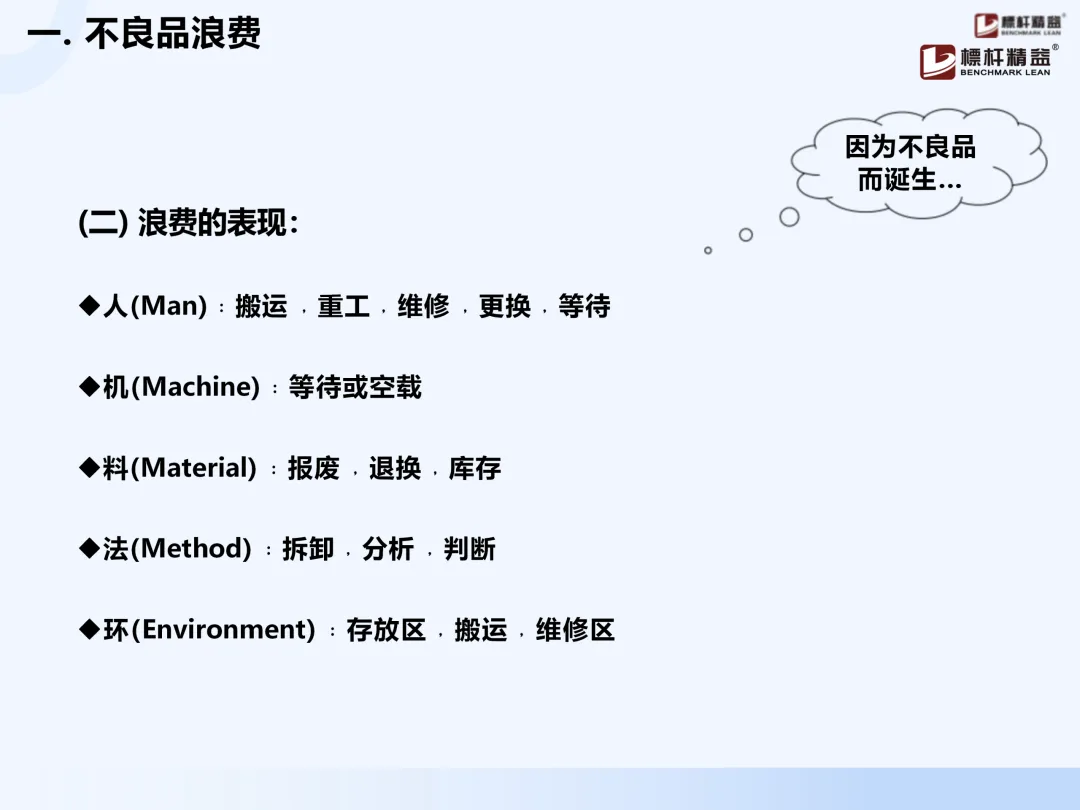 一. 不良品浪费

標杆精益®
BENCHMARK LEAN

標杆精益®
BENCHMARK LEAN

因为不良品而诞生…

(二) 浪费的表现：

◆人(Man)：搬运，重工，维修，更换，等待

◆机(Machine)：等待或空载

◆料(Material)：报废，退换，库存

◆法(Method)：拆卸，分析，判断

◆环(Environment)：存放区，搬运，维修区